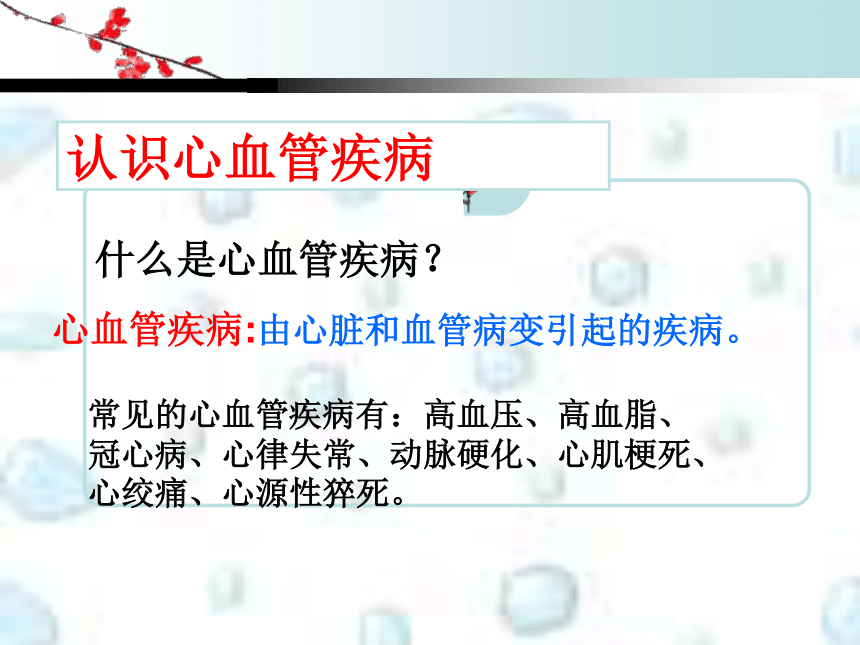 认识心血管疾病

什么是心血管疾病？

心血管疾病:由心脏和血管病变引起的疾病。

常见的心血管疾病有：高血压、高血脂、冠心病、心律失常、动脉硬化、心肌梗死、心绞痛、心源性猝死。